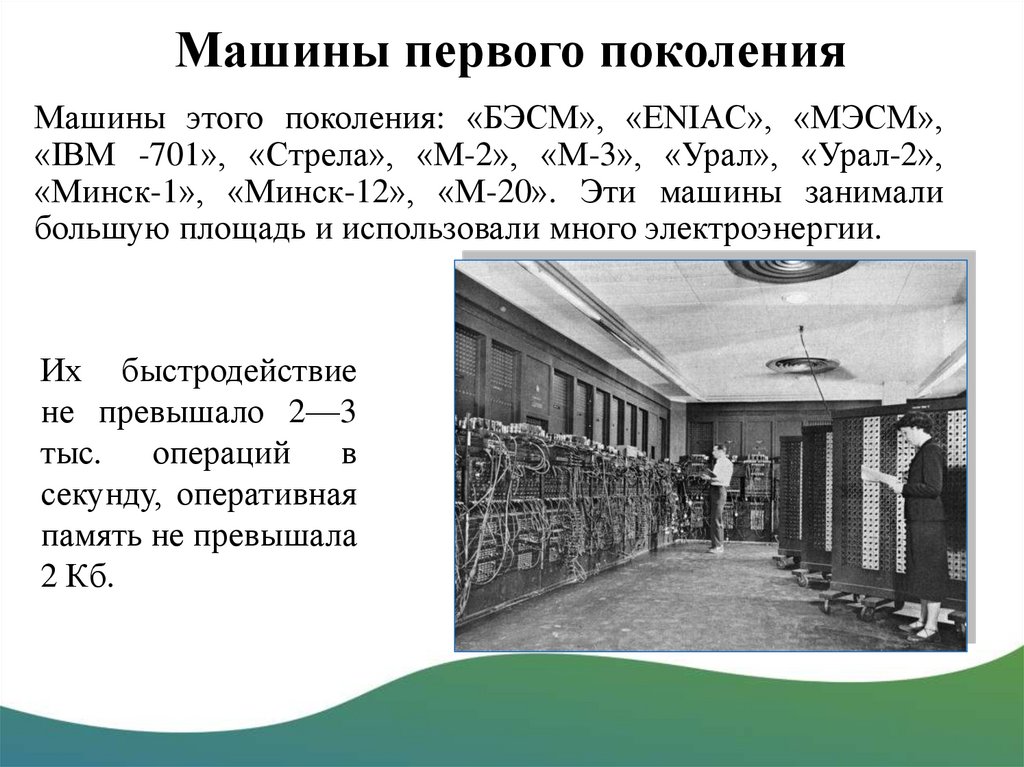 Машины первого поколения

Машины этого поколения: «БЭСМ», «ENIAC», «МЭСМ», «IBM -701», «Стрела», «М-2», «М-3», «Урал», «Урал-2», «Минск-1», «Минск-12», «М-20». Эти машины занимали большую площадь и использовали много электроэнергии.

Их быстродействие не превышало 2—3 тыс. операций в секунду, оперативная память не превышала 2 Кб.